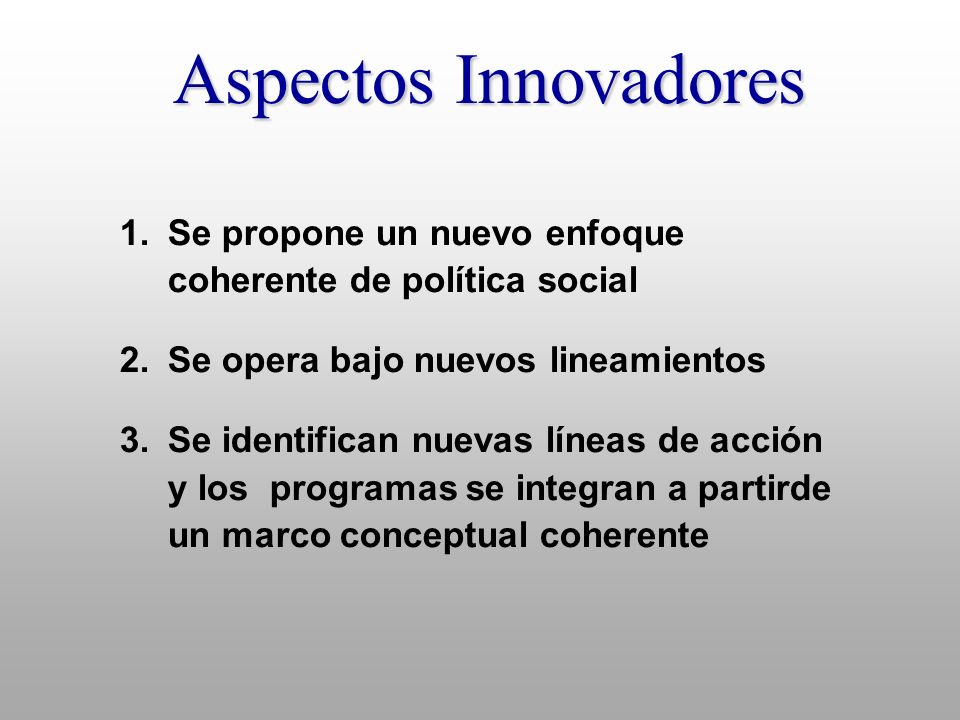 Aspectos Innovadores

1. Se propone un nuevo enfoque coherente de política social

2. Se opera bajo nuevos lineamientos

3. Se identifican nuevas líneas de acción y los programas se integran a partirde un marco conceptual coherente